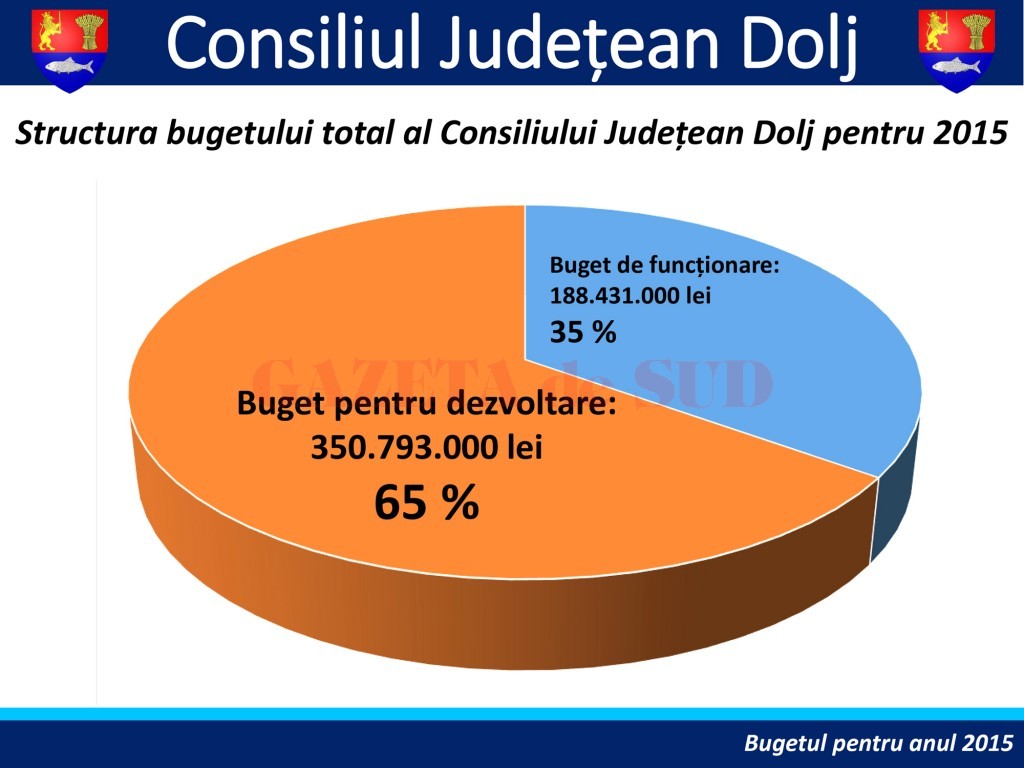 Consiliul Județean Dolj

Structura bugetului total al Consiliului Județean Dolj pentru 2015

Buget de funcționare:
188.431.000 lei
35 %

GAZETA de SUD

Buget pentru dezvoltare:
350.793.000 lei
65 %

Bugetul pentru anul 2015